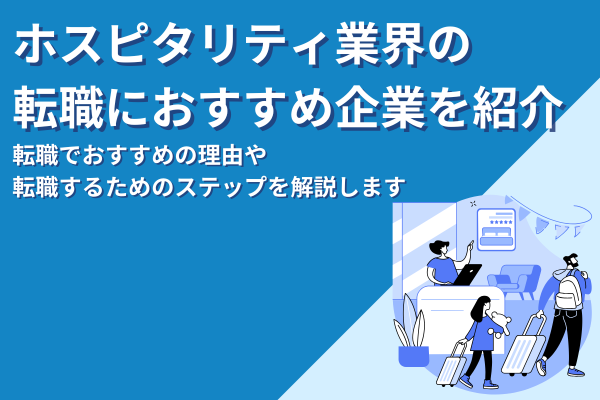 ホスピタリティ業界の
転職におすすめ企業を紹介

転職でおすすめの理由や
転職するためのステップを解説します